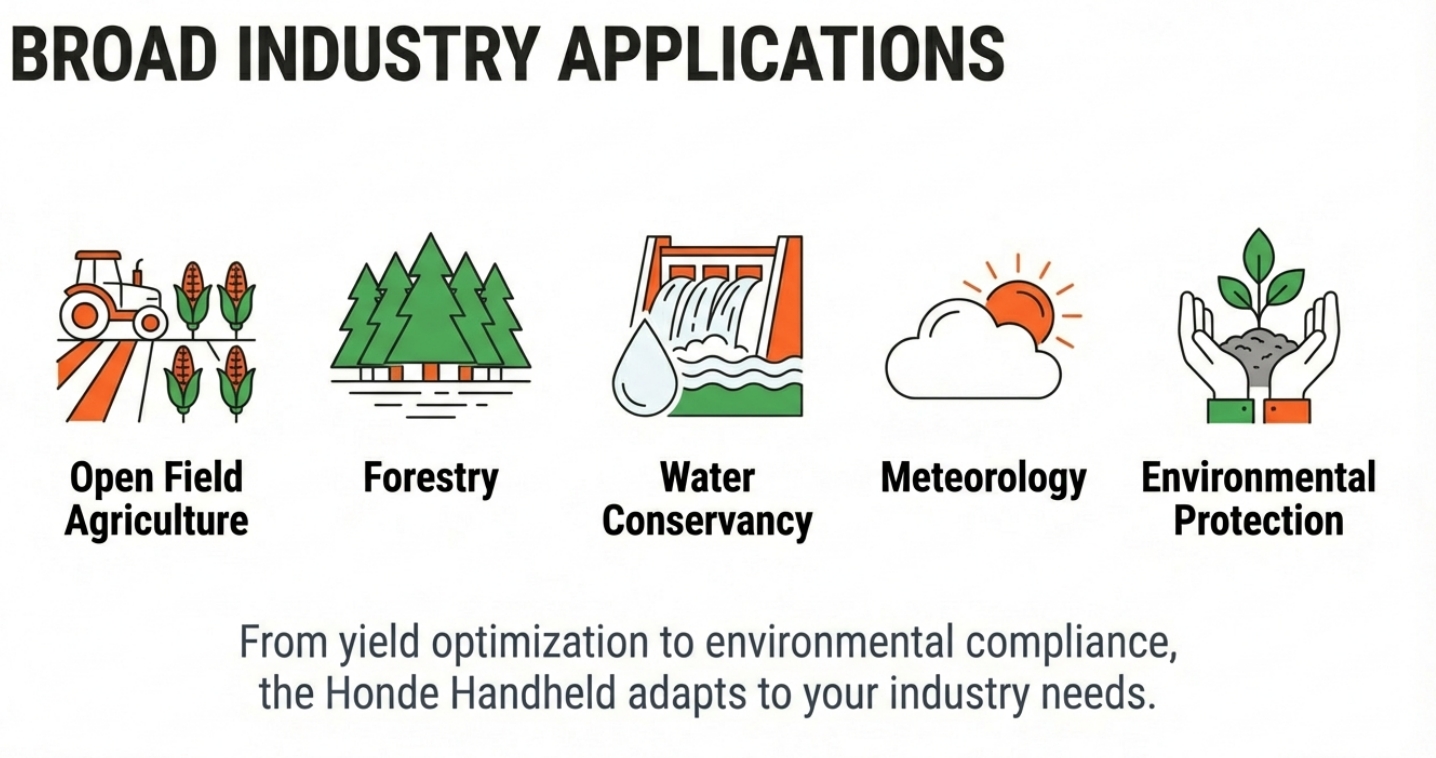 BROAD INDUSTRY APPLICATIONS

Open Field Agriculture

Forestry

Water Conservancy

Meteorology

Environmental Protection

From yield optimization to environmental compliance, the Honde Handheld adapts to your industry needs.